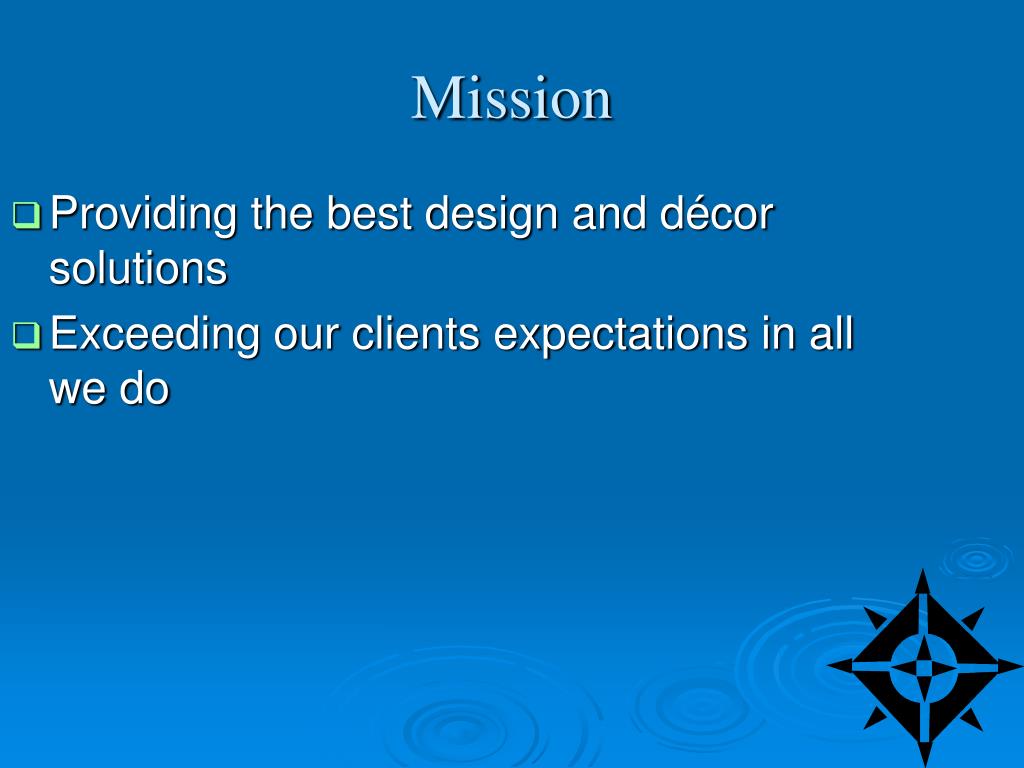 Mission

❑ Providing the best design and décor solutions

❑ Exceeding our clients expectations in all we do